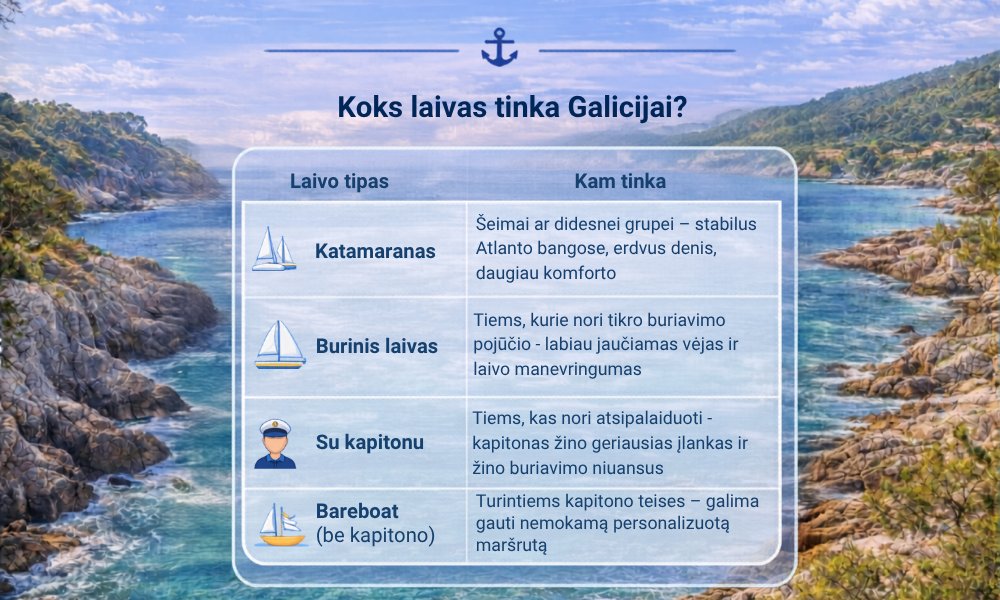 Koks laivas tinka Galicijai?

| Laivo tipas | Kam tinka |
|---|---|
| Katamaranas | Šeimai ar didesnei grupei – stabilus Atlanto bangose, erdvus denis, daugiau komforto |
| Burinis laivas | Tiems, kurie nori tikro buriavimo pojūčio - labiau jaučiamas vėjas ir laivo manevringumas |
| Su kapitonu | Tiems, kas nori atsipalaiduoti - kapitonas žino geriausias įlankas ir žino buriavimo niuansus |
| Bareboat (be kapitono) | Turintiems kapitono teises – galima gauti nemokamą personalizuotą maršrutą |